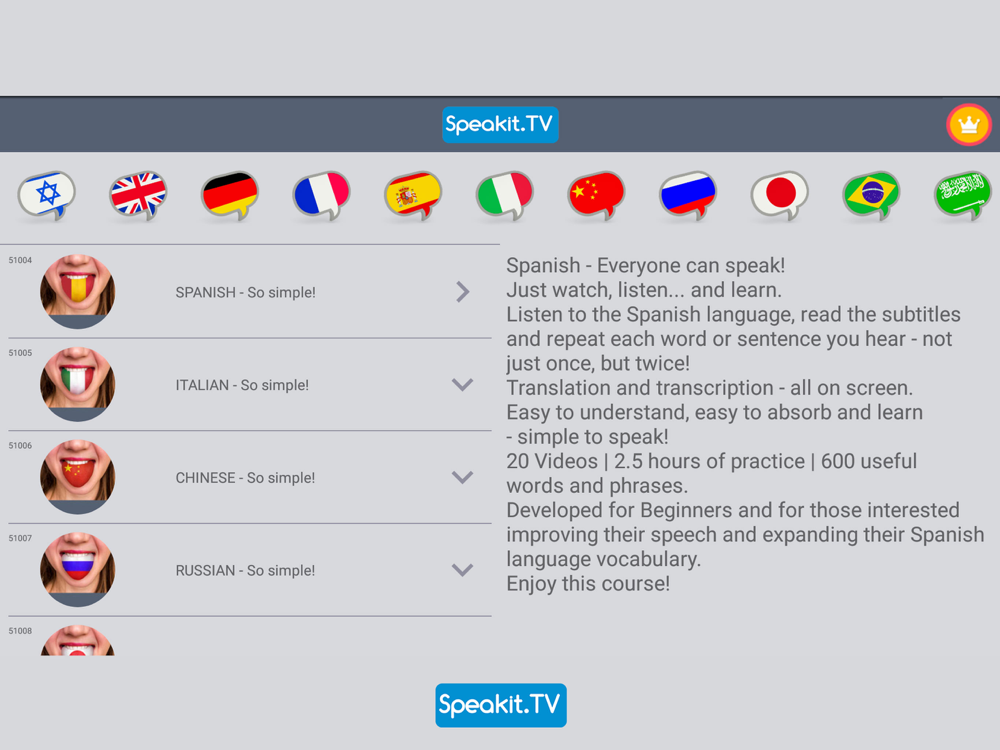 Speakit.TV

51004
SPANISH - So simple!

51005
ITALIAN - So simple!

51006
CHINESE - So simple!

51007
RUSSIAN - So simple!

51008

Spanish - Everyone can speak!
Just watch, listen... and learn.
Listen to the Spanish language, read the subtitles and repeat each word or sentence you hear - not just once, but twice!
Translation and transcription - all on screen.
Easy to understand, easy to absorb and learn - simple to speak!
20 Videos | 2.5 hours of practice | 600 useful words and phrases.
Developed for Beginners and for those interested improving their speech and expanding their Spanish language vocabulary.
Enjoy this course!

Speakit.TV